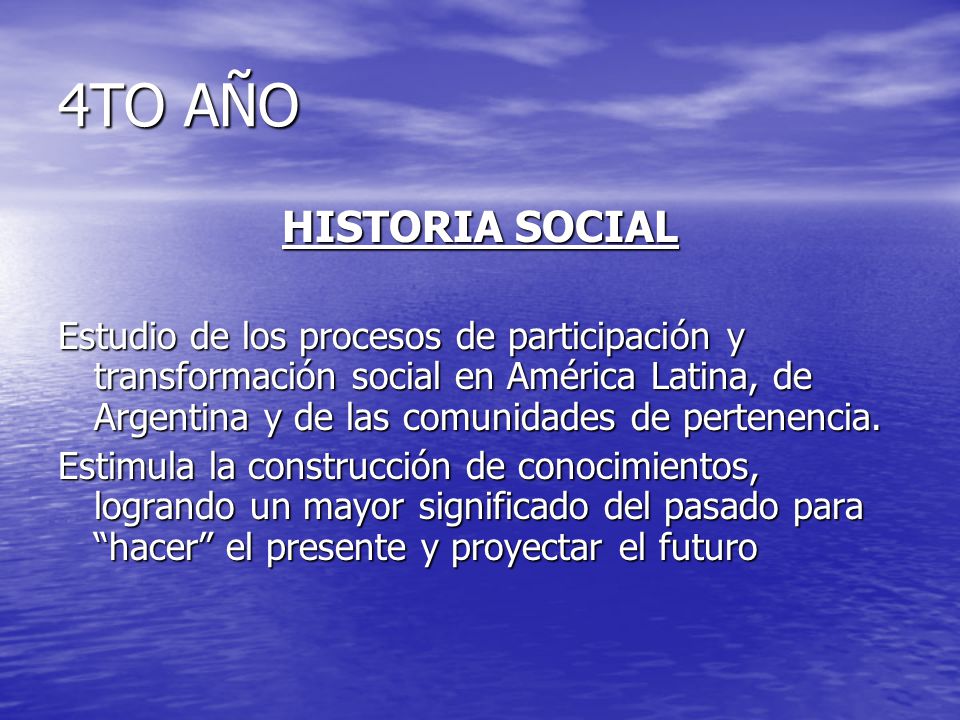 4TO AÑO

HISTORIA SOCIAL

Estudio de los procesos de participación y transformación social en América Latina, de Argentina y de las comunidades de pertenencia.

Estimula la construcción de conocimientos, logrando un mayor significado del pasado para “hacer” el presente y proyectar el futuro